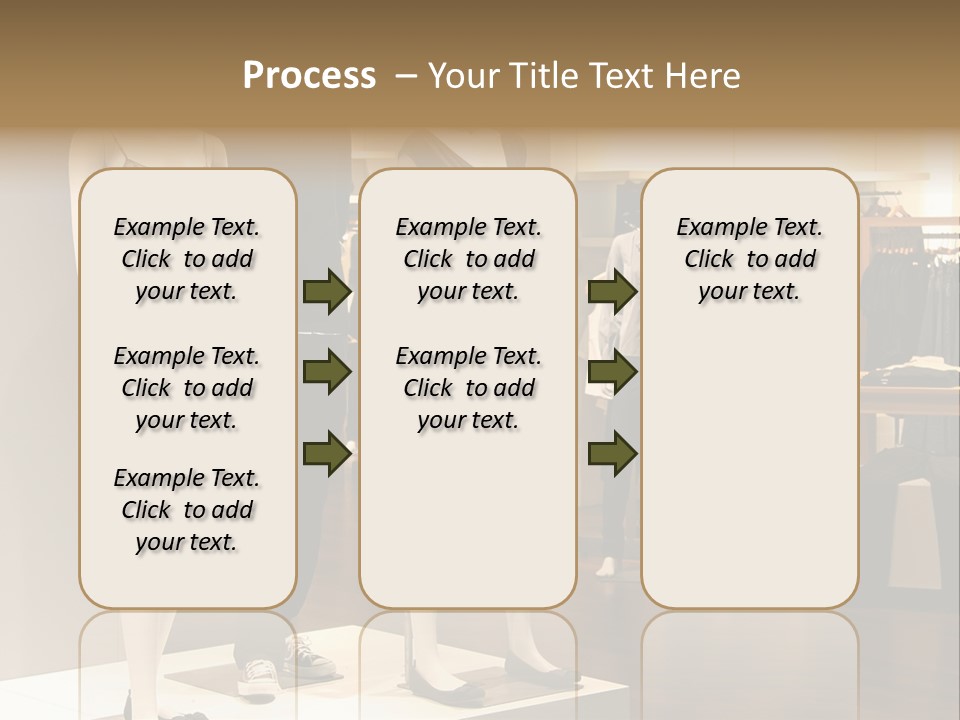 Process – Your Title Text Here

Example Text. Click to add your text.

Example Text. Click to add your text.

Example Text. Click to add your text.

Example Text. Click to add your text.

Example Text. Click to add your text.

Example Text. Click to add your text.